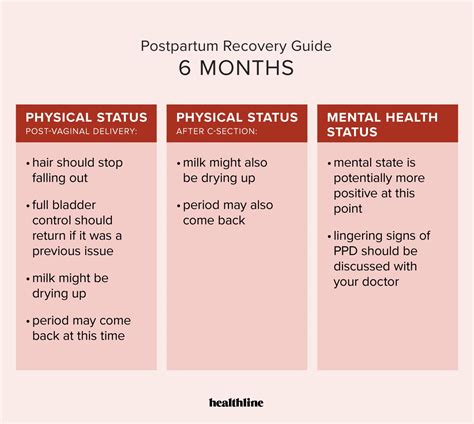 Postpartum Recovery Guide
6 MONTHS

PHYSICAL STATUS
POST-VAGINAL DELIVERY:

• hair should stop falling out

• full bladder control should return if it was a previous issue

• milk might be drying up

• period may come back at this time

PHYSICAL STATUS
AFTER C-SECTION:

• milk might also be drying up

• period may also come back

MENTAL HEALTH STATUS

• mental state is potentially more positive at this point

• lingering signs of PPD should be discussed with your doctor

healthline